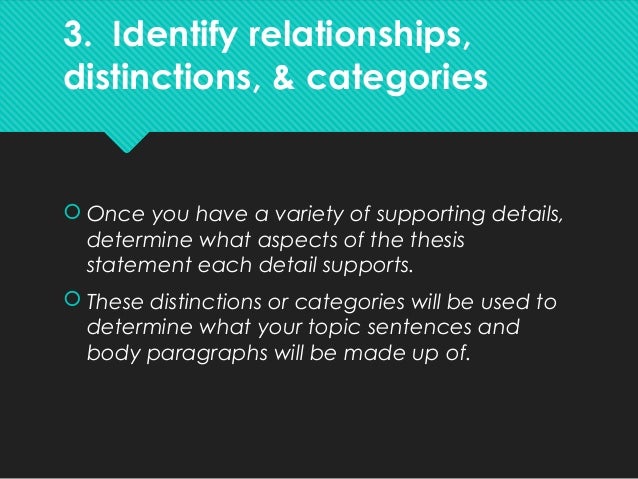 3. Identify relationships, distinctions, & categories

Once you have a variety of supporting details, determine what aspects of the thesis statement each detail supports.

These distinctions or categories will be used to determine what your topic sentences and body paragraphs will be made up of.